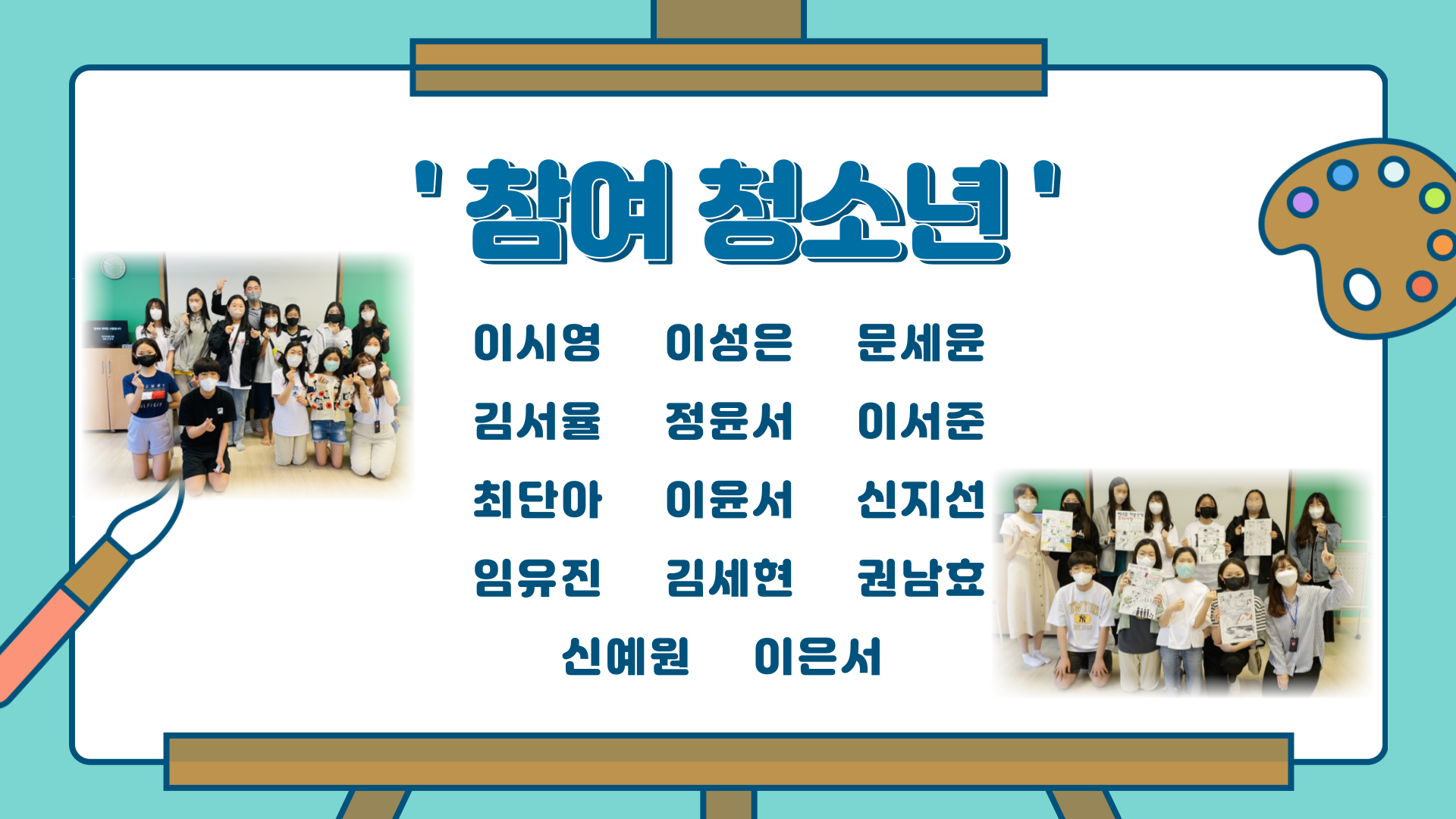 ' 참여 청소년 '

이시영 이성은 문세윤
김서율 정윤서 이서준
최단아 이윤서 신지선
임유진 김세현 권남효
신예원 이은서